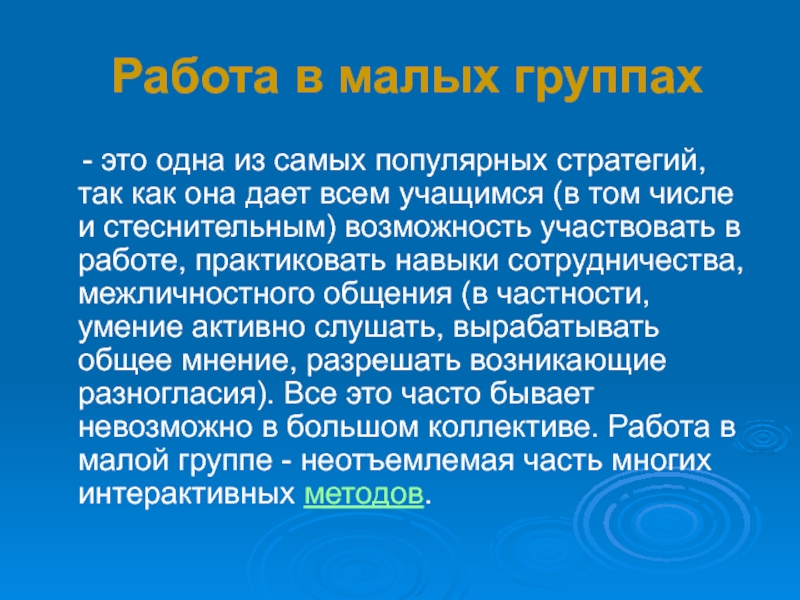 Работа в малых группах

- это одна из самых популярных стратегий, так как она дает всем учащимся (в том числе и стеснительным) возможность участвовать в работе, практиковать навыки сотрудничества, межличностного общения (в частности, умение активно слушать, вырабатывать общее мнение, разрешать возникающие разногласия). Все это часто бывает невозможно в большом коллективе. Работа в малой группе - неотъемлемая часть многих интерактивных методов.